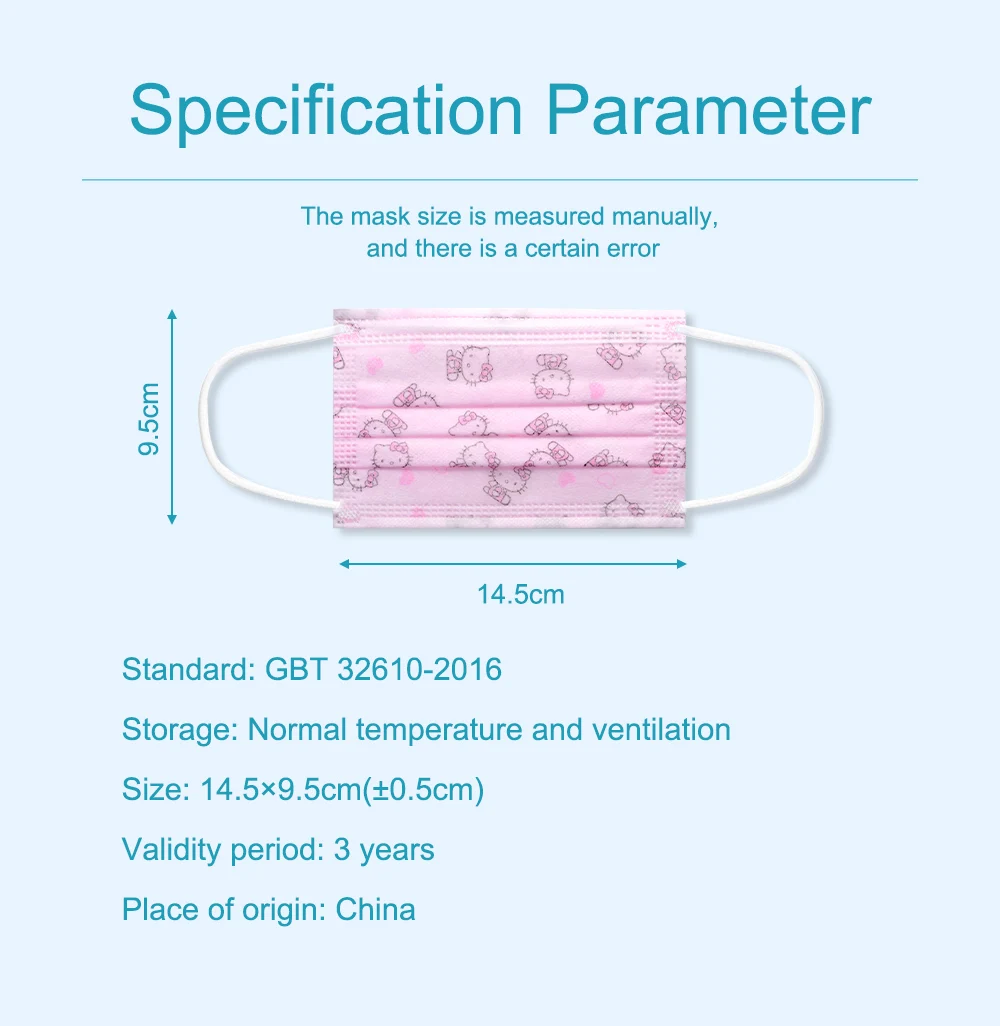 Specification Parameter

The mask size is measured manually, and there is a certain error

9.5cm

14.5cm

Standard: GBT 32610-2016

Storage: Normal temperature and ventilation

Size: 14.5×9.5cm(±0.5cm)

Validity period: 3 years

Place of origin: China